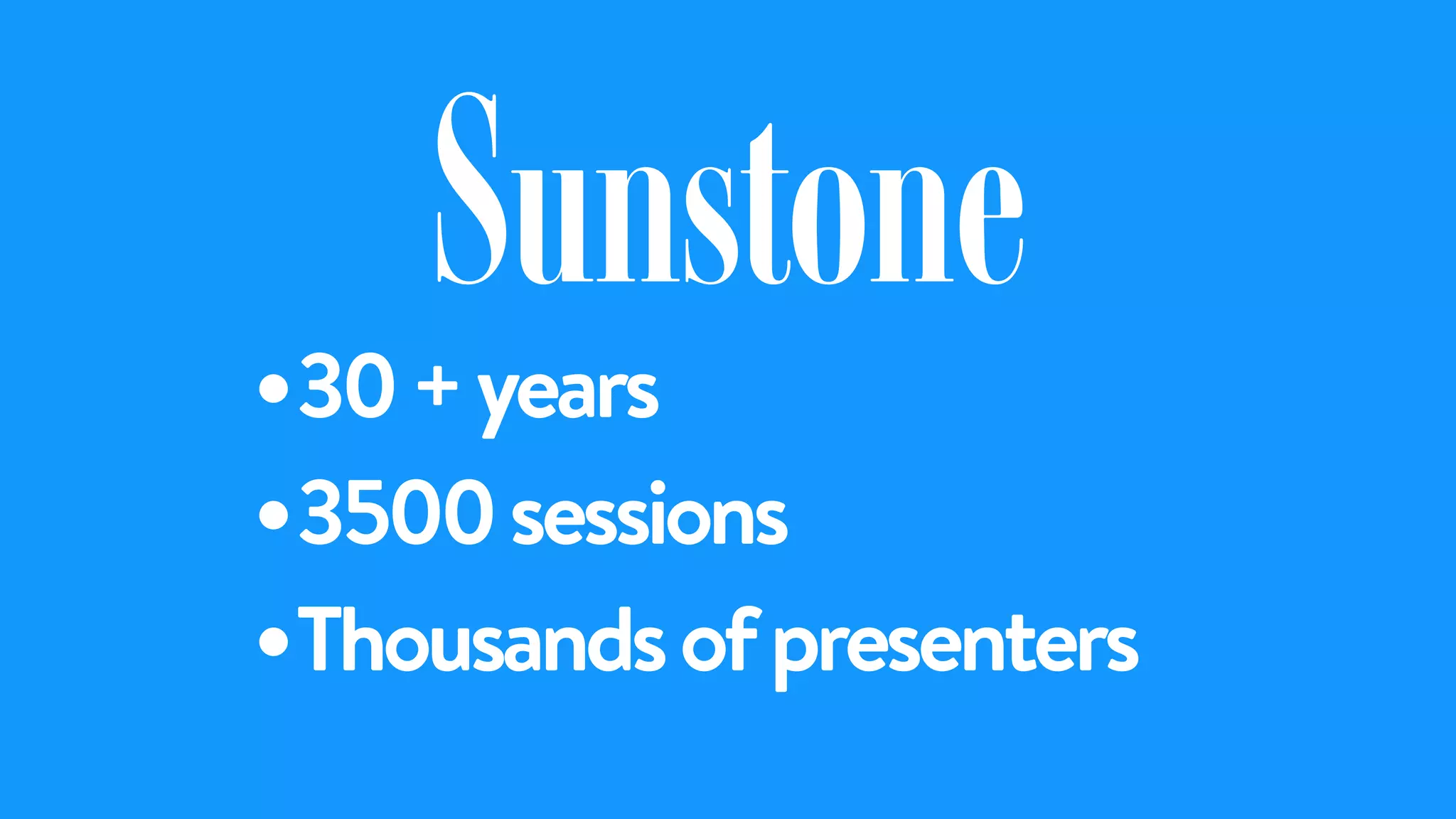 Sunstone

• 30 + years
• 3500 sessions
• Thousands of presenters